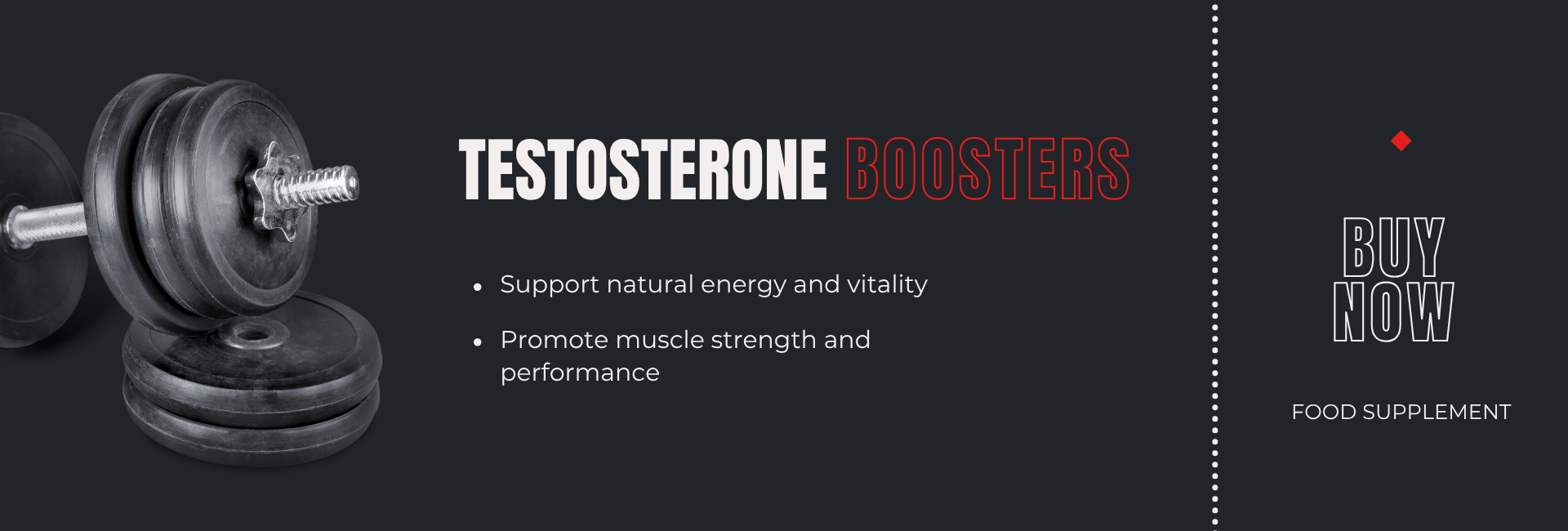 TESTOSTERONE BOOSTERS

- Support natural energy and vitality
- Promote muscle strength and performance

BUY NOW

FOOD SUPPLEMENT